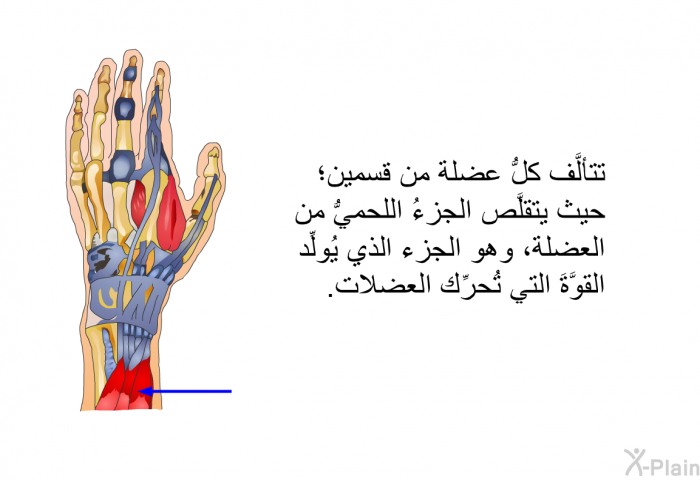 تتألَّف كلُّ عضلة من قسمين؛ حيث يتقلَّص الجزءُ اللحميُّ من العضلة، وهو الجزء الذي يُولِّد القوَّةَ التي تُحرِّك العضلات.

X-Plain